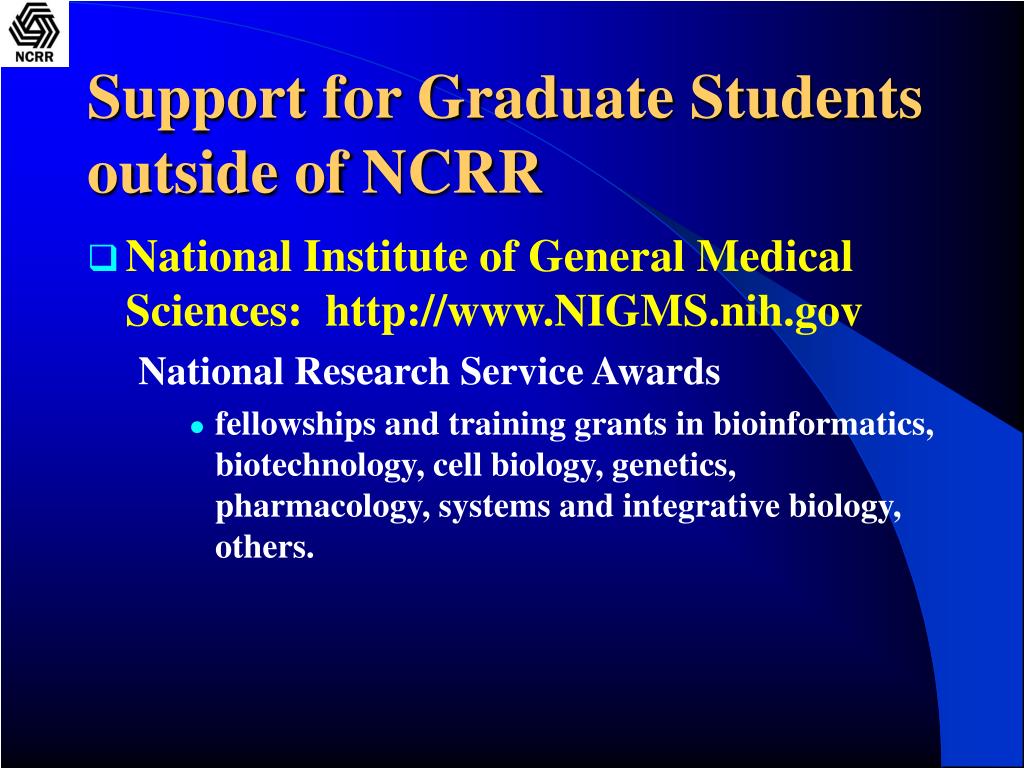 NCRR

Support for Graduate Students outside of NCRR

National Institute of General Medical Sciences: http://www.NIGMS.nih.gov

National Research Service Awards

fellowships and training grants in bioinformatics, biotechnology, cell biology, genetics, pharmacology, systems and integrative biology, others.